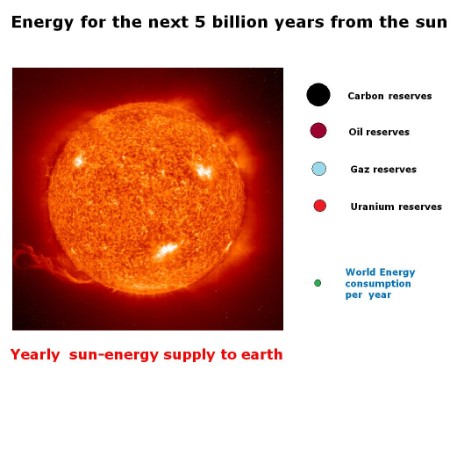 Energy for the next 5 billion years from the sun

Carbon reserves

Oil reserves

Gaz reserves

Uranium reserves

World Energy consumption per year

Yearly sun-energy supply to earth